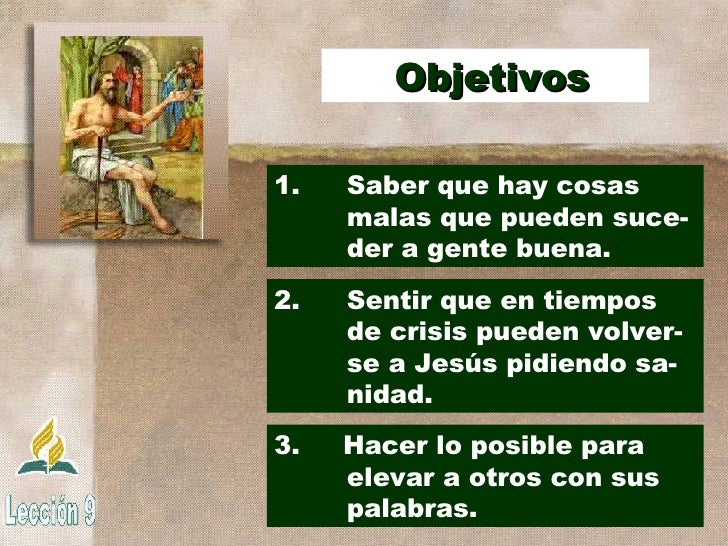 Objetivos

1. Saber que hay cosas malas que pueden suceder a gente buena.

2. Sentir que en tiempos de crisis pueden volverse a Jesús pidiendo sanidad.

3. Hacer lo posible para elevar a otros con sus palabras.

Lección 9